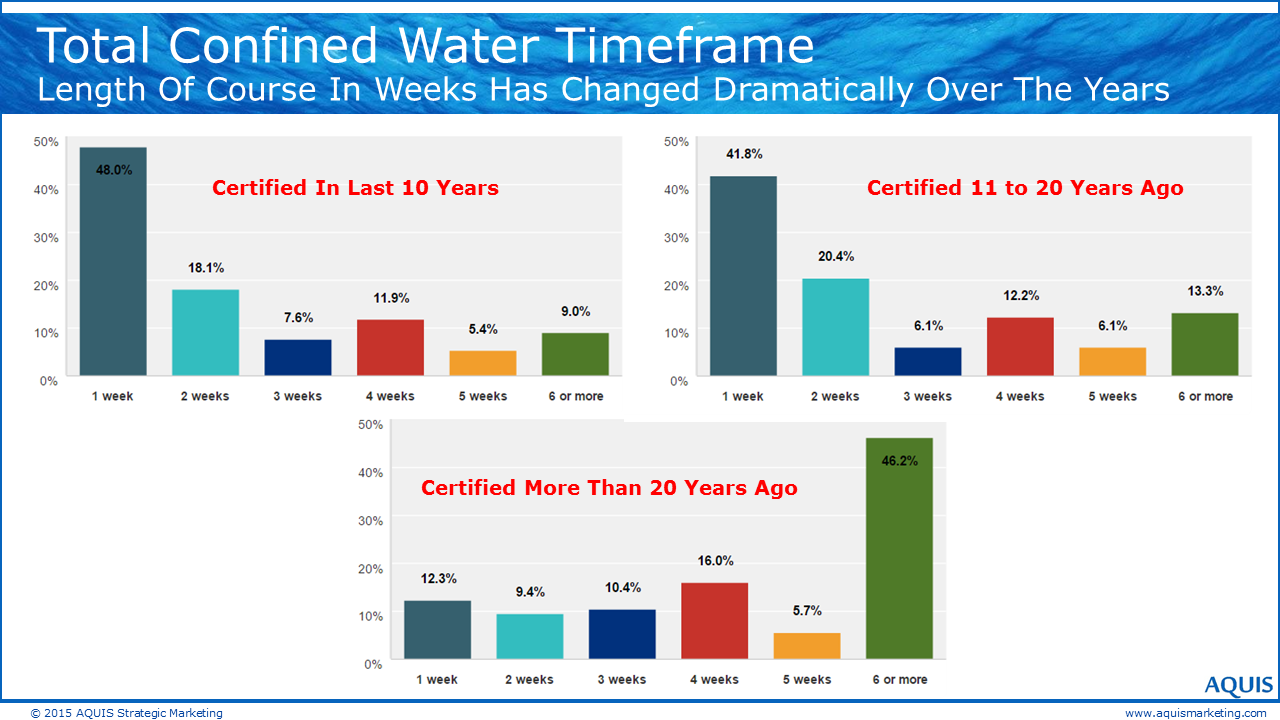 Total Confined Water Timeframe
Length Of Course In Weeks Has Changed Dramatically Over The Years

Certified In Last 10 Years

50%
40%
30%
20%
10%
0%

48.0%
18.1%
7.6%
11.9%
5.4%
9.0%

1 week
2 weeks
3 weeks
4 weeks
5 weeks
6 or more

Certified 11 to 20 Years Ago

50%
40%
30%
20%
10%
0%

41.8%
20.4%
6.1%
12.2%
6.1%
13.3%

1 week
2 weeks
3 weeks
4 weeks
5 weeks
6 or more

Certified More Than 20 Years Ago

50%
40%
30%
20%
10%
0%

12.3%
9.4%
10.4%
16.0%
5.7%
46.2%

1 week
2 weeks
3 weeks
4 weeks
5 weeks
6 or more

AQUIS

© 2015 AQUIS Strategic Marketing
www.aquismarketing.com